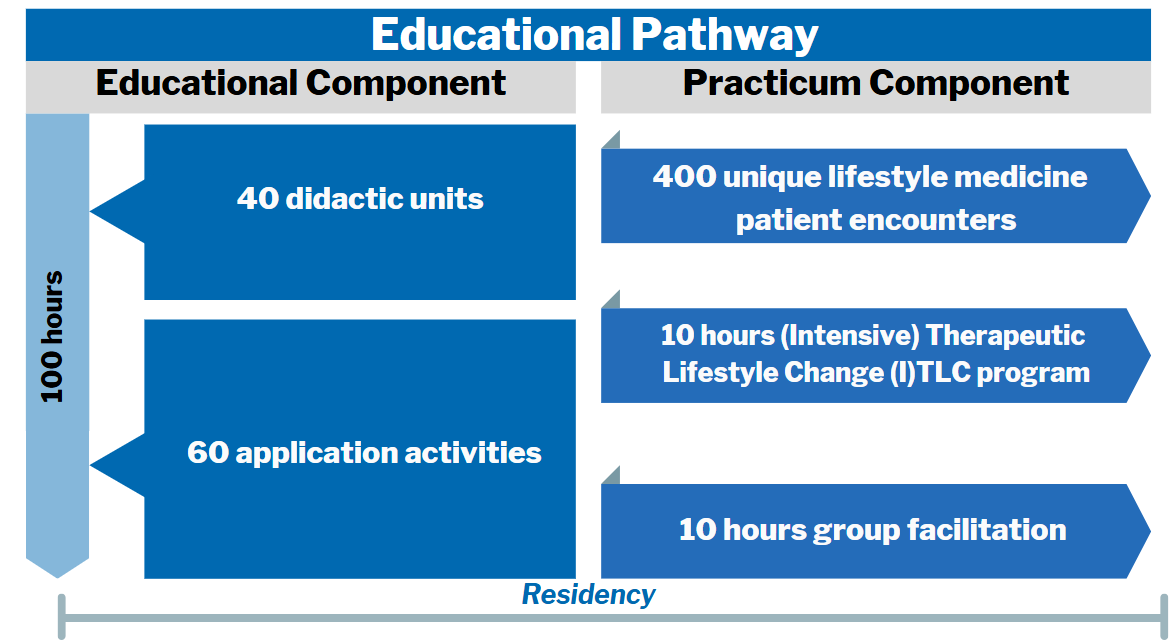 Educational Pathway

Educational Component

100 hours

40 didactic units

60 application activities

Practicum Component

400 unique lifestyle medicine patient encounters

10 hours (Intensive) Therapeutic Lifestyle Change (I)TLC program

10 hours group facilitation

Residency